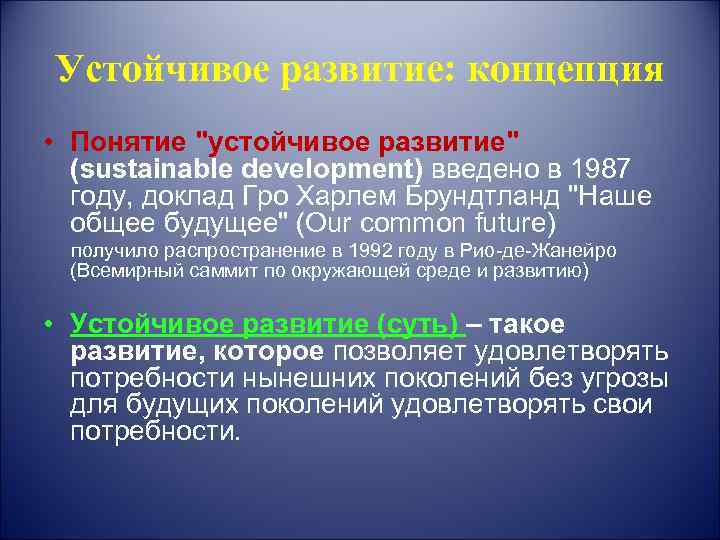 Устойчивое развитие: концепция

• Понятие "устойчивое развитие" (sustainable development) введено в 1987 году, доклад Гро Харлем Брундтланд "Наше общее будущее" (Our common future) получило распространение в 1992 году в Рио-де-Жанейро (Всемирный саммит по окружающей среде и развитию)

• Устойчивое развитие (суть) – такое развитие, которое позволяет удовлетворять потребности нынешних поколений без угрозы для будущих поколений удовлетворять свои потребности.